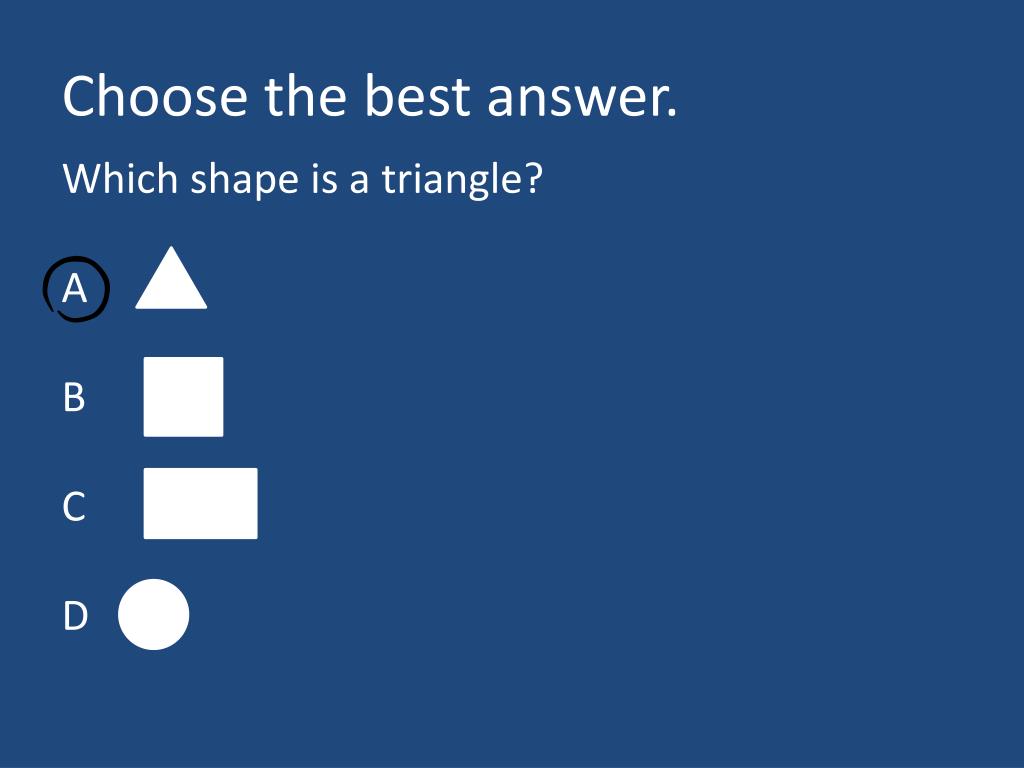 Choose the best answer.

Which shape is a triangle?

A

B

C

D